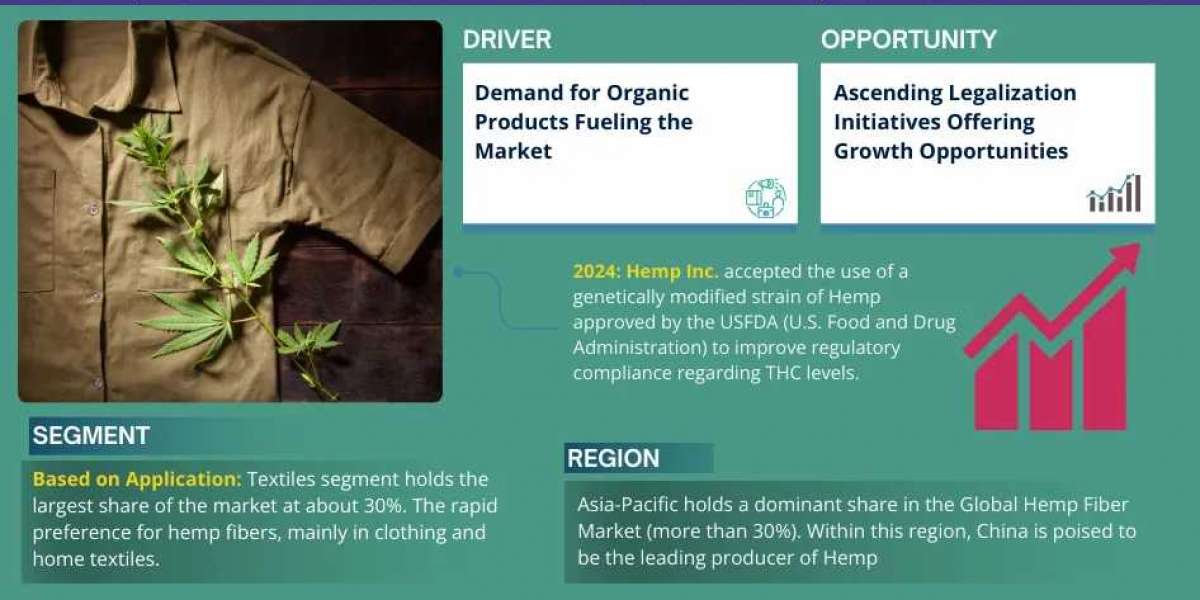 DRIVER

Demand for Organic Products Fueling the Market

OPPORTUNITY

Ascending Legalization Initiatives Offering Growth Opportunities

2024: Hemp Inc. accepted the use of a genetically modified strain of Hemp approved by the USFDA (U.S. Food and Drug Administration) to improve regulatory compliance regarding THC levels.

SEGMENT

Based on Application: Textiles segment holds the largest share of the market at about 30%. The rapid preference for hemp fibers, mainly in clothing and home textiles.

REGION

Asia-Pacific holds a dominant share in the Global Hemp Fiber Market (more than 30%). Within this region, China is poised to be the leading producer of Hemp